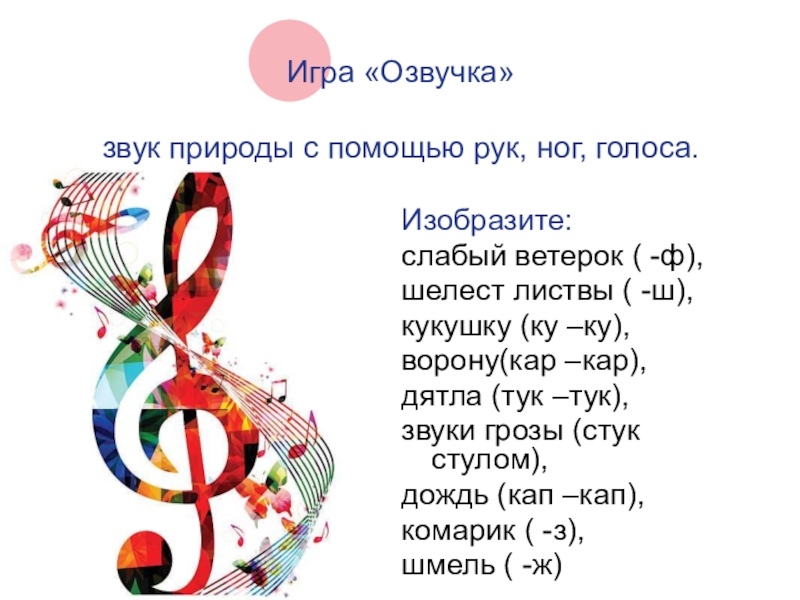 Игра «Озвучка»

звук природы с помощью рук, ног, голоса.

Изобразите:
слабый ветерок ( -ф),
шелест листвы ( -ш),
кукушку (ку –ку),
ворону(кар –кар),
дятла (тук –тук),
звуки грозы (стук стулом),
дождь (кап –кап),
комарик ( -з),
шмель ( -ж)